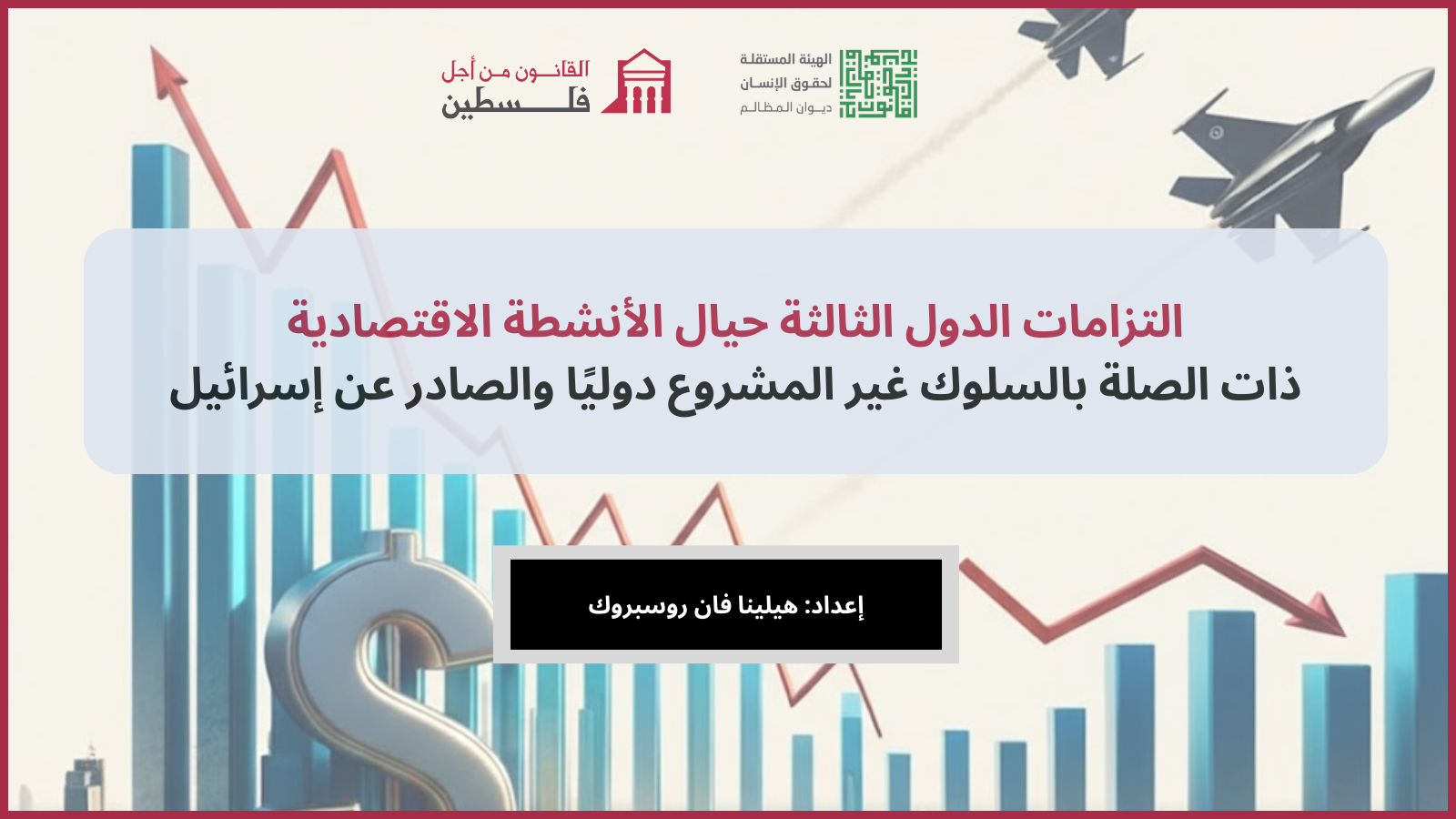 الهيئة المستقلة
لحقوق الإنسان
ديوان المظالم

القانون من أجل
فلسطين

التزامات الدول الثالثة حيال الأنشطة الاقتصادية
ذات الصلة بالسلوك غير المشروع دوليًا والصادر عن إسرائيل

إعداد: هيلينا فان روسبروك